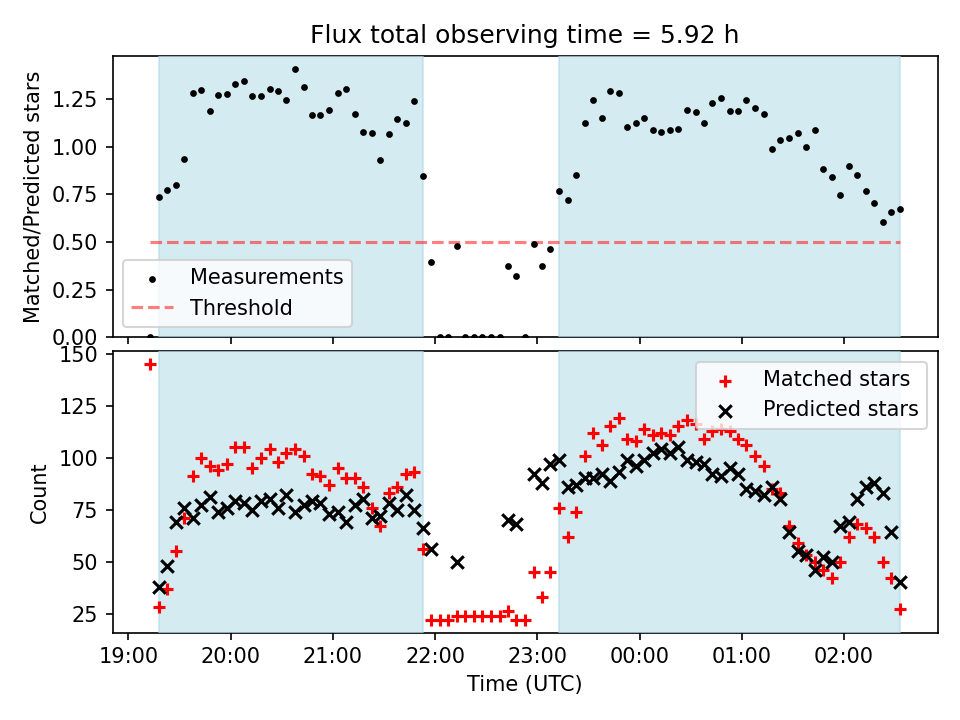 Flux total observing time = 5.92 h

Matched/Predicted stars

1.25
1.00
0.75
0.50
0.25
0.00

Measurements
Threshold

Count

150
125
100
75
50
25

Matched stars
Predicted stars

19:00
20:00
21:00
22:00
23:00
00:00
01:00
02:00

Time (UTC)